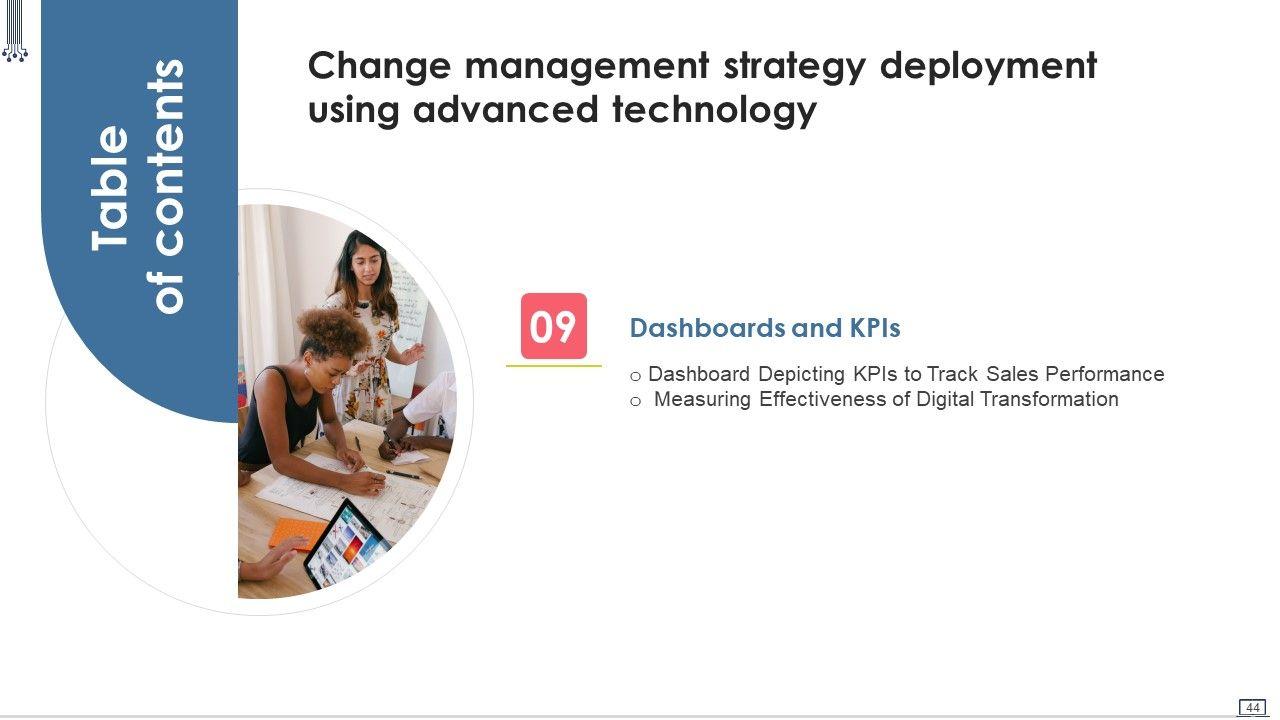 Table of contents

Change management strategy deployment using advanced technology

09

Dashboards and KPIs

o Dashboard Depicting KPIs to Track Sales Performance
o Measuring Effectiveness of Digital Transformation

44